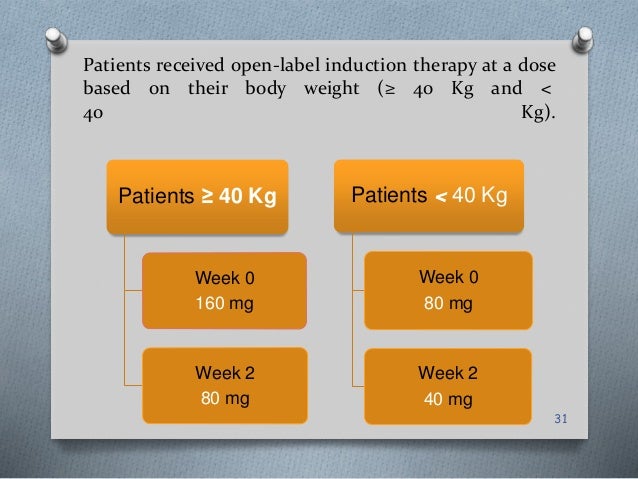 Patients received open-label induction therapy at a dose based on their body weight (≥ 40 Kg and < 40 Kg).

Patients ≥ 40 Kg

Week 0
160 mg

Week 2
80 mg

Patients < 40 Kg

Week 0
80 mg

Week 2
40 mg

31